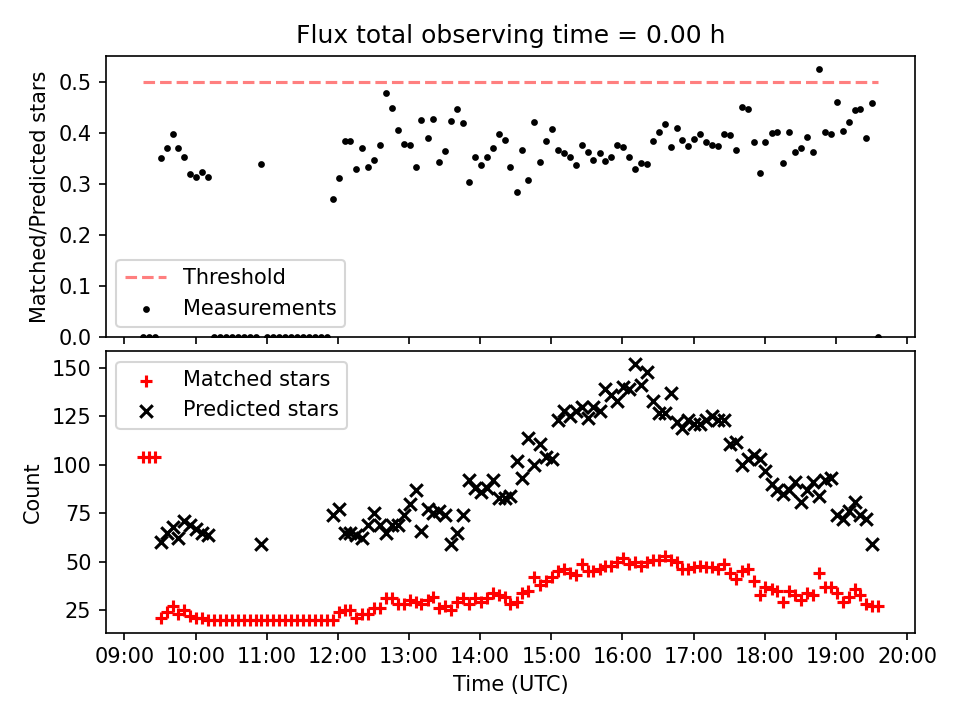 Flux total observing time = 0.00 h

Matched/Predicted stars

0.5
0.4
0.3
0.2
0.1
0.0

Threshold
Measurements

Matched stars
Predicted stars

Count

150
125
100
75
50
25

09:00 10:00 11:00 12:00 13:00 14:00 15:00 16:00 17:00 18:00 19:00 20:00

Time (UTC)